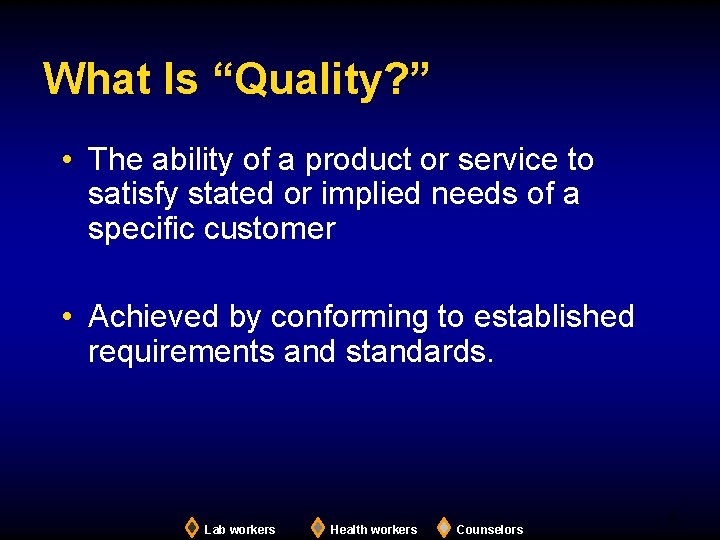 What Is “Quality?”

• The ability of a product or service to satisfy stated or implied needs of a specific customer

• Achieved by conforming to established requirements and standards.

Lab workers Health workers Counselors